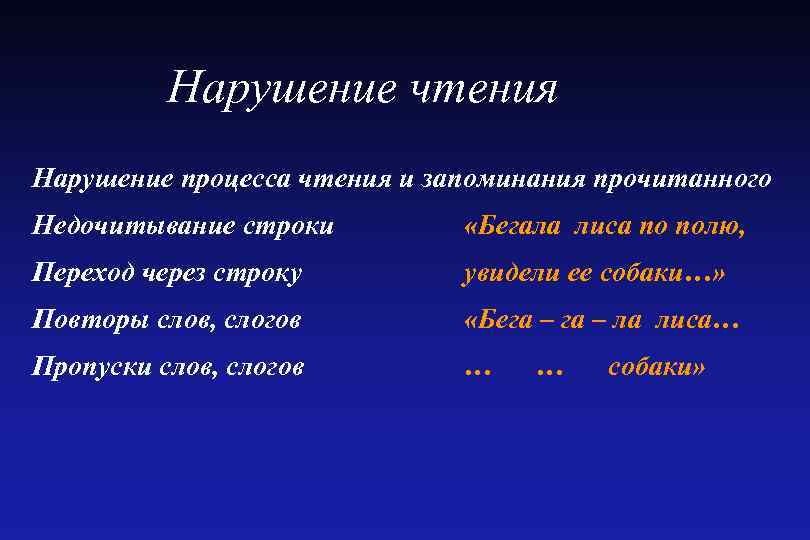 Нарушение чтения

Нарушение процесса чтения и запоминания прочитанного

Недочитывание строки

Переход через строку

Повторы слов, слогов

Пропуски слов, слогов

«Бегала лиса по полю, увидели ее собаки…»

«Бега – га – ла лиса… … … собаки»